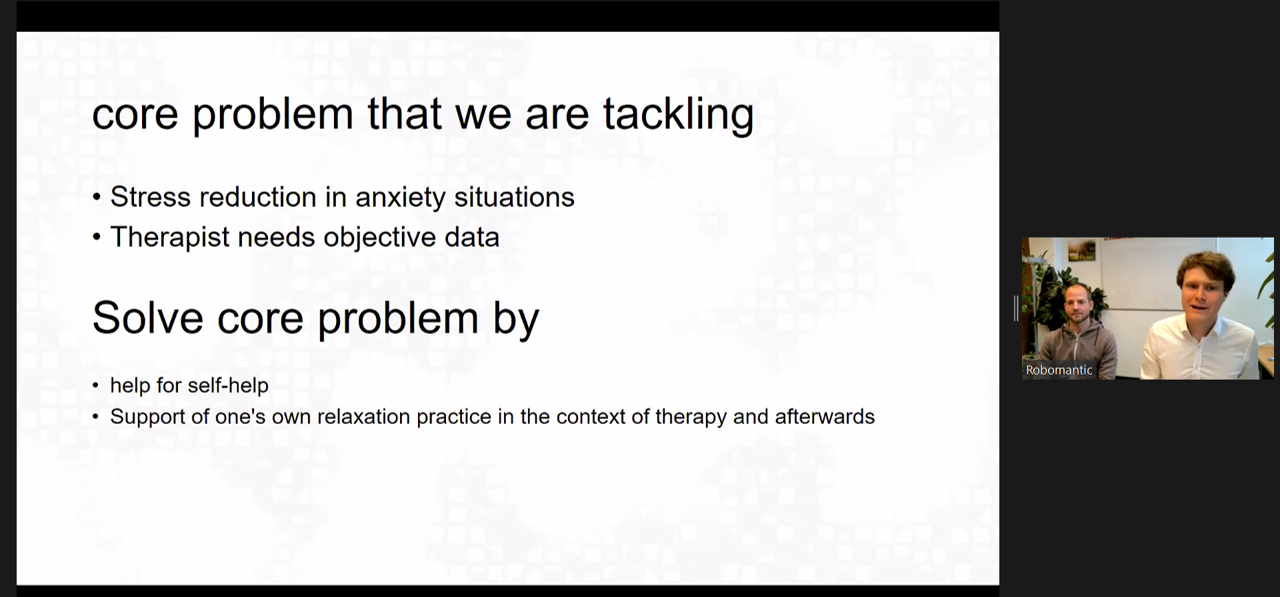 core problem that we are tackling

• Stress reduction in anxiety situations
• Therapist needs objective data

Solve core problem by

• help for self-help
• Support of one's own relaxation practice in the context of therapy and afterwards

Robomantic